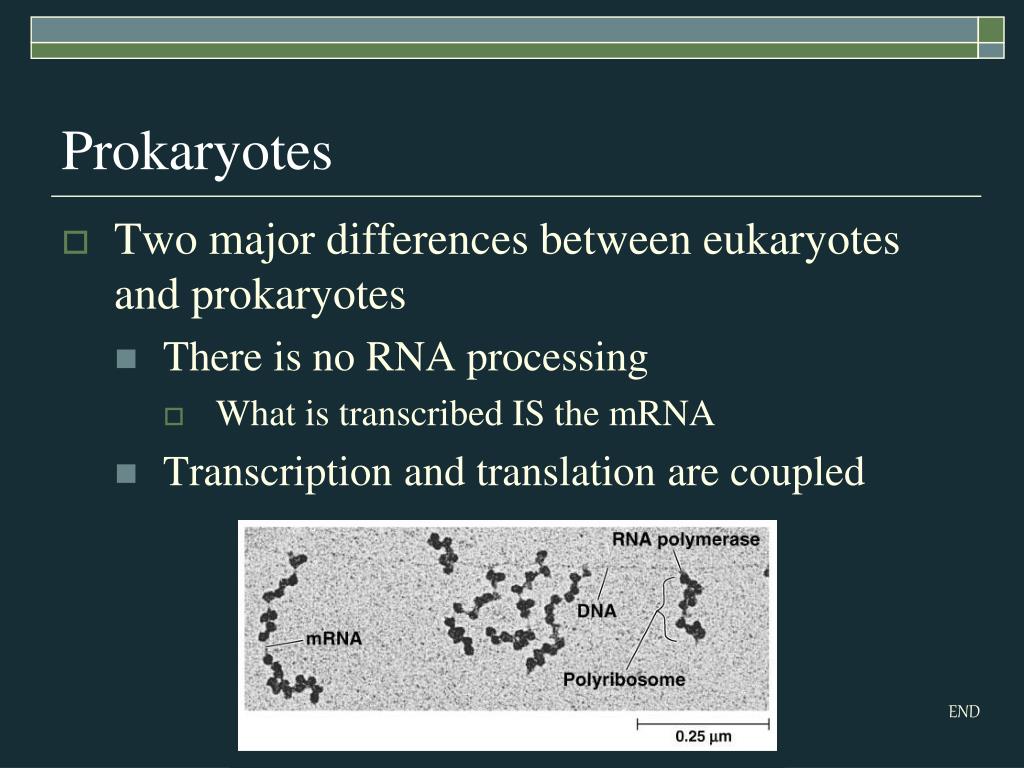 Prokaryotes

Two major differences between eukaryotes and prokaryotes

There is no RNA processing

What is transcribed IS the mRNA

Transcription and translation are coupled

RNA polymerase

DNA

mRNA

Polyribosome

0.25 μm

END